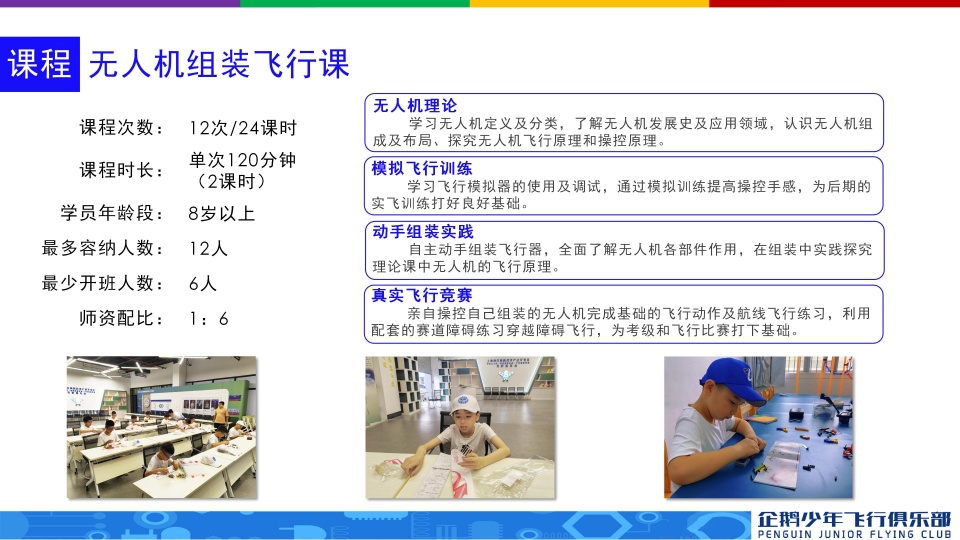 课程 无人机组装飞行课

课程次数： 12次/24课时
课程时长： 单次120分钟（2课时）
学员年龄段： 8岁以上
最多容纳人数： 12人
最少开班人数： 6人
师资配比： 1：6

无人机理论
学习无人机定义及分类，了解无人机发展史及应用领域，认识无人机组成及布局、探究无人机飞行原理和操控原理。

模拟飞行训练
学习飞行模拟器的使用及调试，通过模拟训练提高操控手感，为后期的实飞训练打好良好基础。

动手组装实践
自主动手组装飞行器，全面了解无人机各部件作用，在组装中实践探究理论课中无人机的飞行原理。

真实飞行竞赛
亲自操控自己组装的无人机完成基础的飞行动作及航线飞行练习，利用配套的赛道障碍练习穿越障碍飞行，为考级和飞行比赛打下基础。

企鹅少年飞行俱乐部
PENGUIN JUNIOR FLYING CLUB